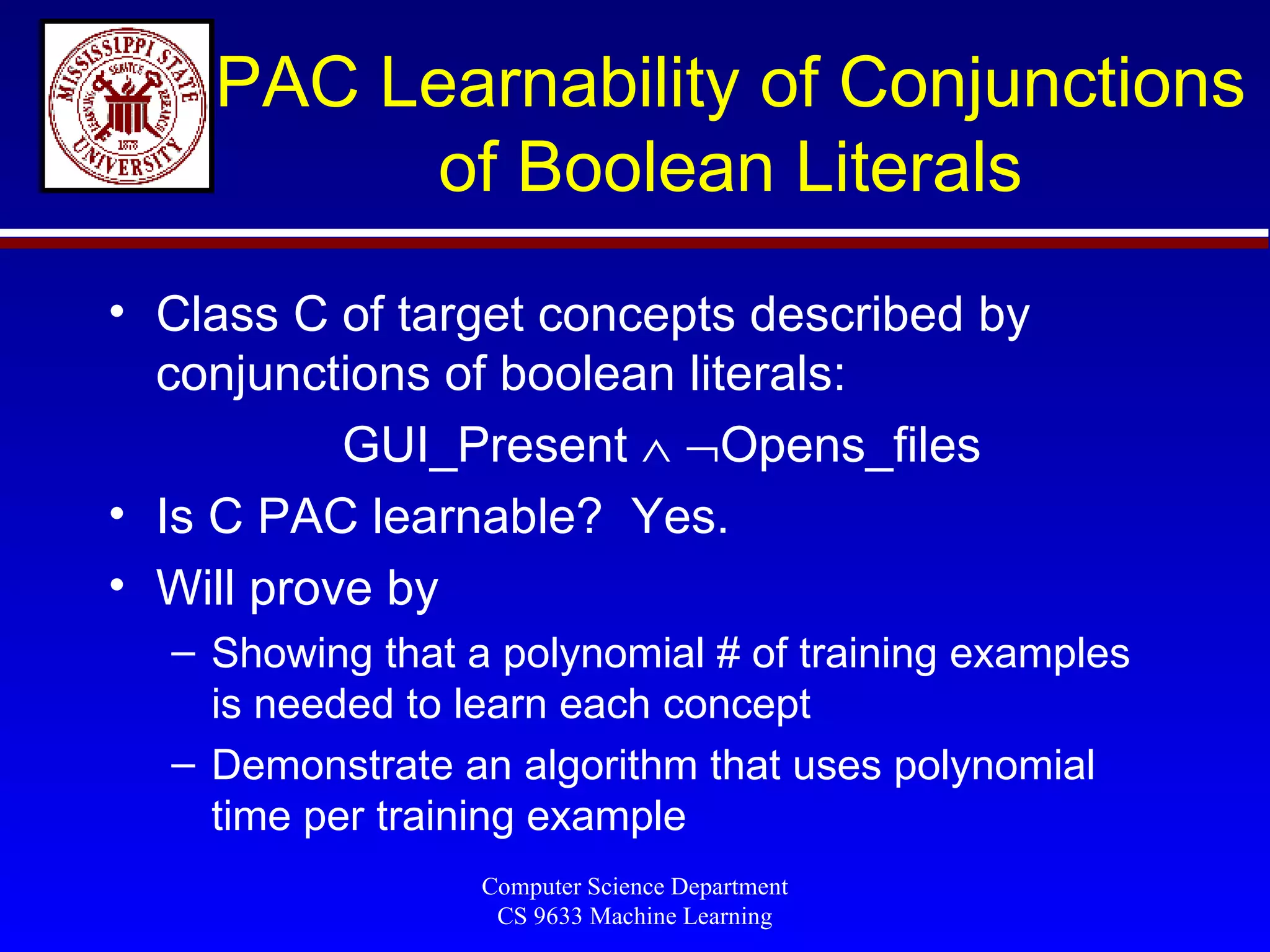 MISSISSIPPI STATE UNIVERSITY
1878

PAC Learnability of Conjunctions of Boolean Literals

• Class C of target concepts described by conjunctions of boolean literals:

GUI_Present $\wedge$ $\neg$Opens_files

• Is C PAC learnable? Yes.

• Will prove by

– Showing that a polynomial # of training examples is needed to learn each concept

– Demonstrate an algorithm that uses polynomial time per training example

Computer Science Department
CS 9633 Machine Learning